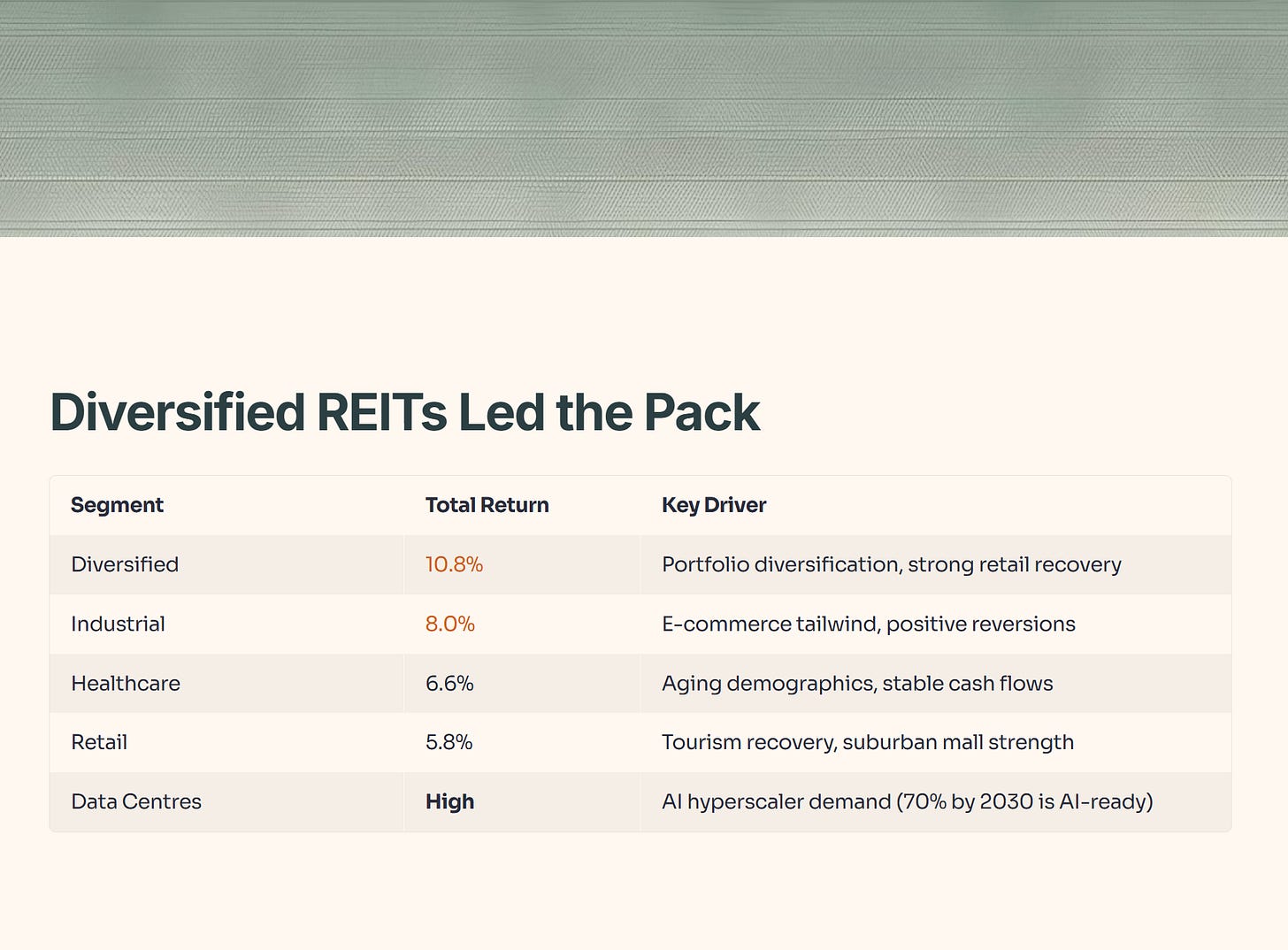 Diversified REITs Led the Pack

| Segment | Total Return | Key Driver |
|---|---|---|
| Diversified | 10.8% | Portfolio diversification, strong retail recovery |
| Industrial | 8.0% | E-commerce tailwind, positive reversions |
| Healthcare | 6.6% | Aging demographics, stable cash flows |
| Retail | 5.8% | Tourism recovery, suburban mall strength |
| Data Centres | High | AI hyperscaler demand (70% by 2030 is AI-ready) |